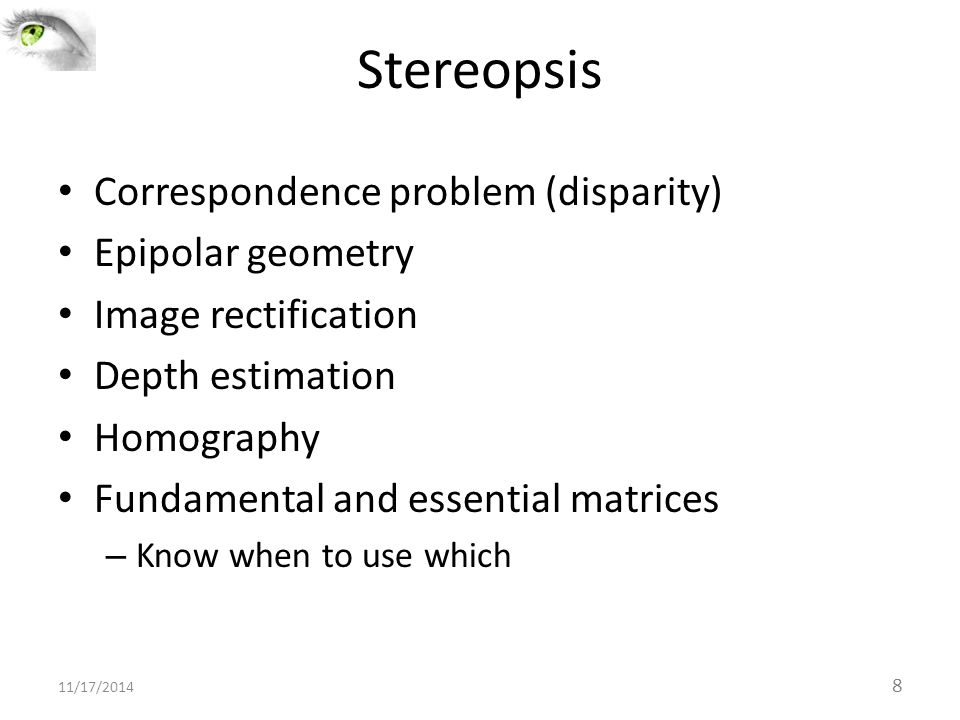 Stereopsis

• Correspondence problem (disparity)
• Epipolar geometry
• Image rectification
• Depth estimation
• Homography
• Fundamental and essential matrices
– Know when to use which

11/17/2014

8